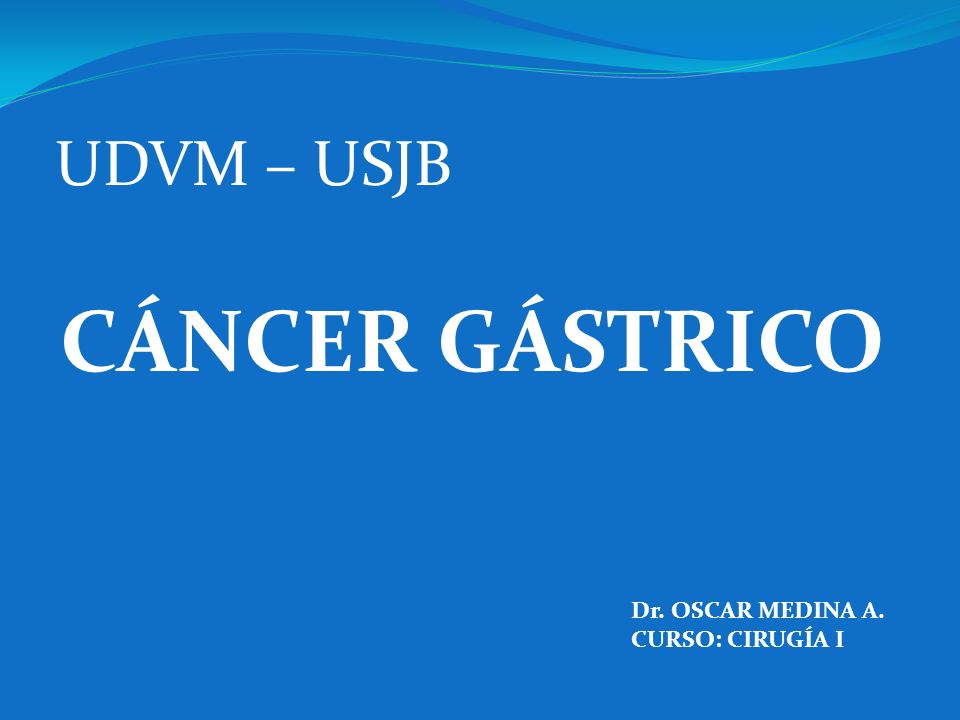 UDVM – USJB

CÁNCER GÁSTRICO

Dr. OSCAR MEDINA A.
CURSO: CIRUGÍA I